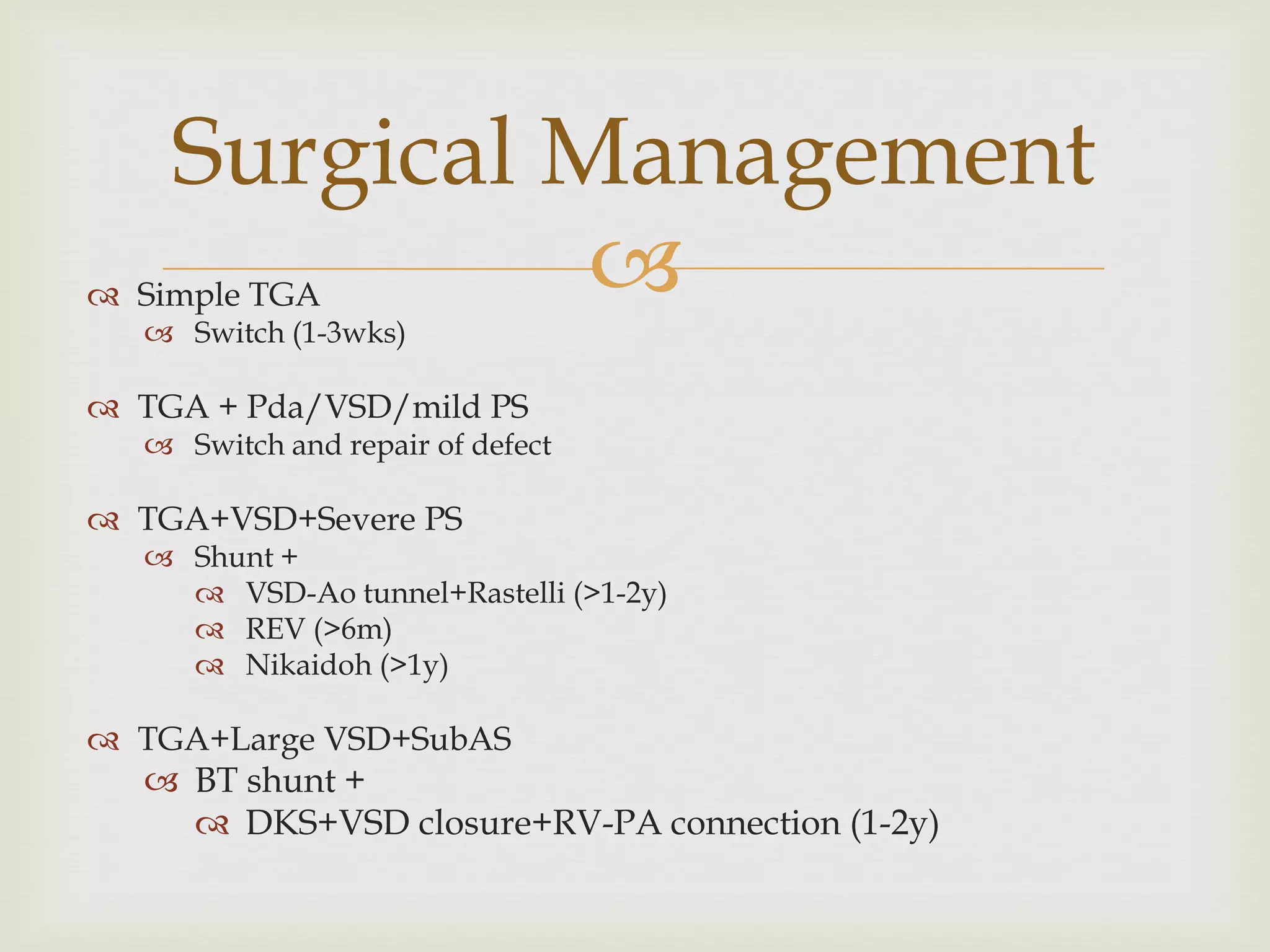 Surgical Management

Simple TGA
Switch (1-3wks)

TGA + Pda/VSD/mild PS
Switch and repair of defect

TGA+VSD+Severe PS
Shunt +
VSD-Ao tunnel+Rastelli (>1-2y)
REV (>6m)
Nikaidoh (>1y)

TGA+Large VSD+SubAS
BT shunt +
DKS+VSD closure+RV-PA connection (1-2y)